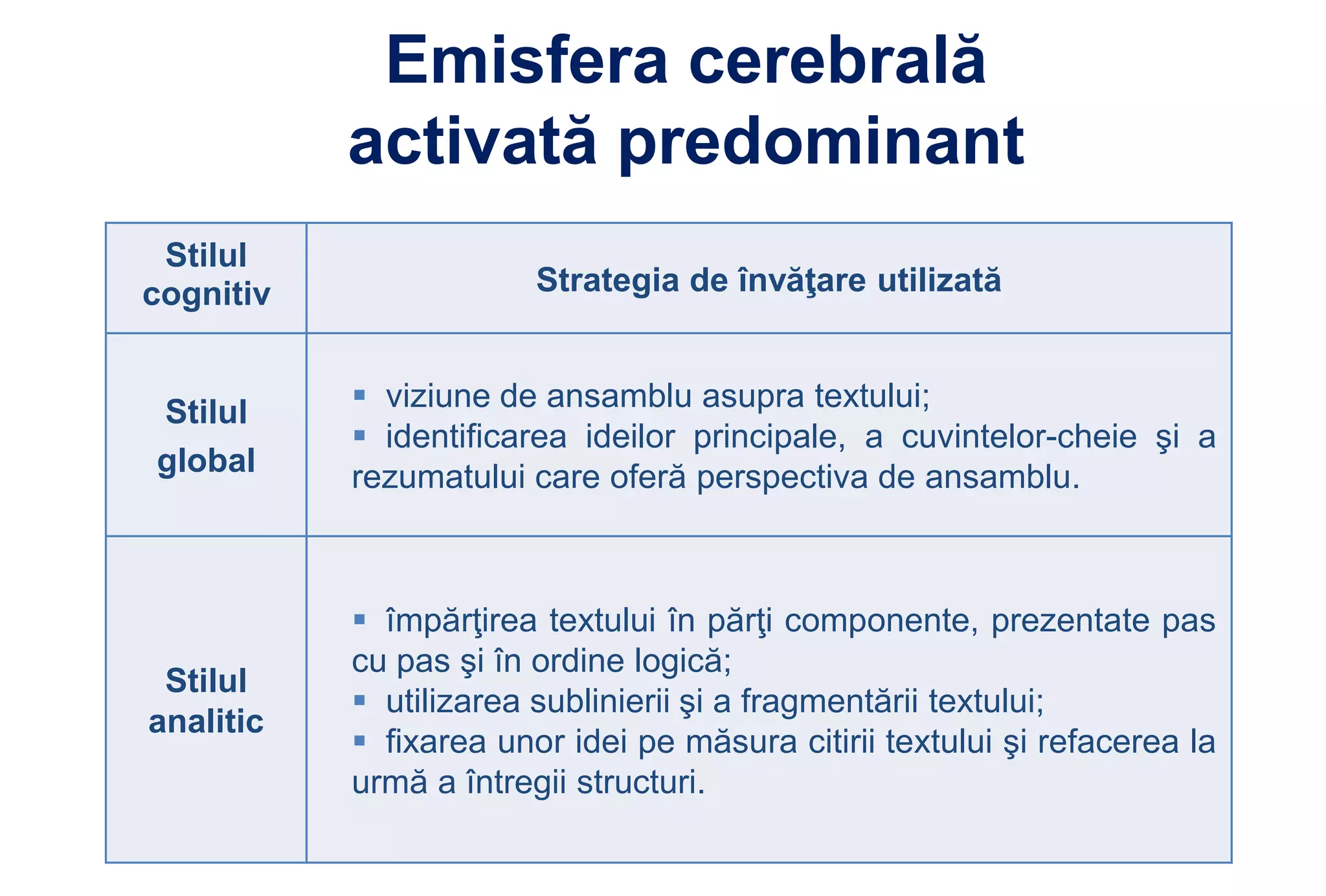 Emisfera cerebrală activată predominant

| Stilul cognitiv | Strategia de învăţare utilizată |
|---|---|
| Stilul global | ▪ viziune de ansamblu asupra textului; ▪ identificarea ideilor principale, a cuvintelor-cheie şi a rezumatului care oferă perspectiva de ansamblu. |
| Stilul analitic | ▪ împărţirea textului în părţi componente, prezentate pas cu pas şi în ordine logică; ▪ utilizarea sublinierii şi a fragmentării textului; ▪ fixarea unor idei pe măsura citirii textului şi refacerea la urmă a întregii structuri. |